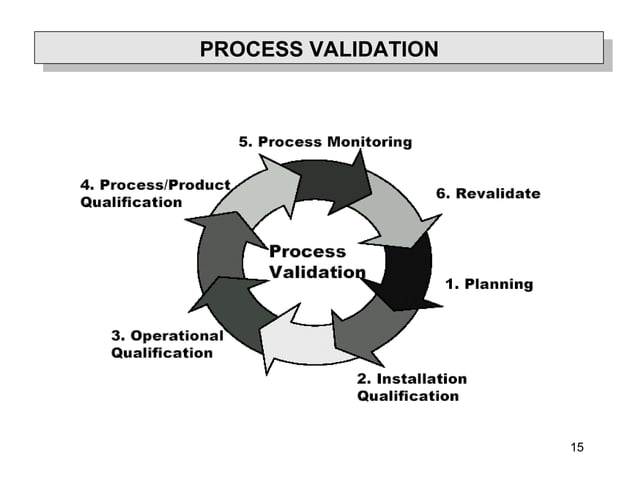 PROCESS VALIDATION

5. Process Monitoring

4. Process/Product Qualification

6. Revalidate

Process Validation

1. Planning

3. Operational Qualification

2. Installation Qualification

15